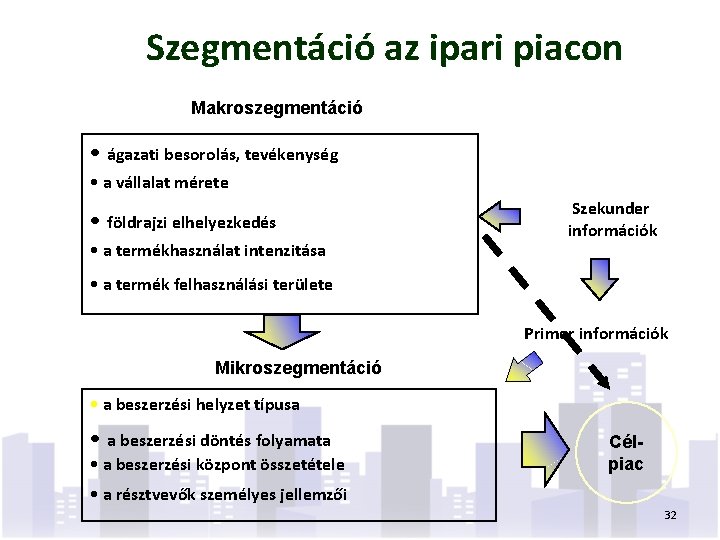 Szegmentáció az ipari piacon

Makroszegmentáció

• ágazati besorolás, tevékenység
• a vállalat mérete
• földrajzi elhelyezkedés
• a termékhasználat intenzitása
• a termék felhasználási területe

Szekunder információk

Primer információk

Mikroszegmentáció

• a beszerzési helyzet típusa
• a beszerzési döntés folyamata
• a beszerzési központ összetétele
• a résztvevők személyes jellemzői

Cél-piac

32